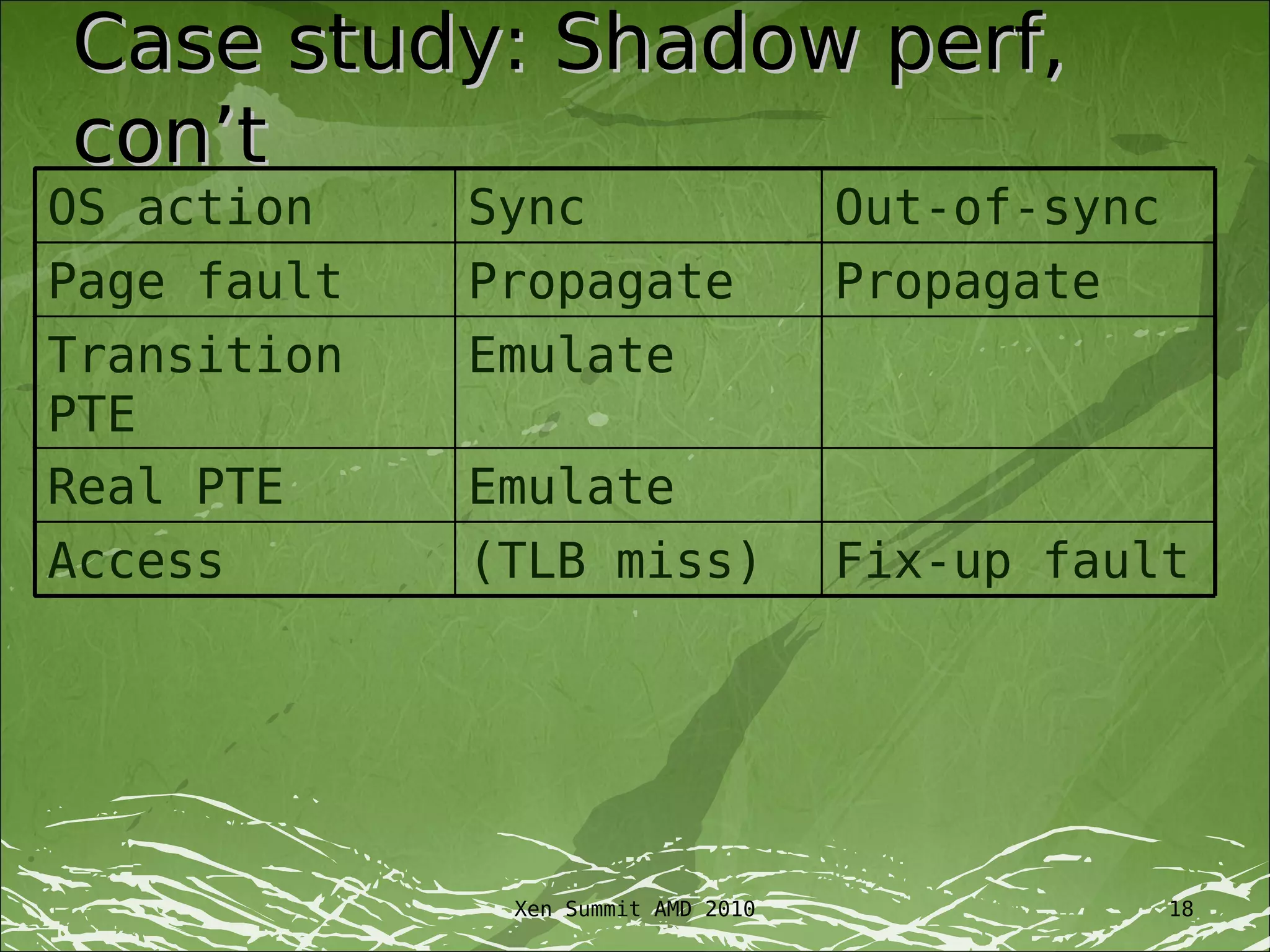 Case study: Shadow perf, con’t

| OS action | Sync | Out-of-sync |
|---|---|---|
| Page fault | Propagate | Propagate |
| Transition PTE | Emulate | |
| Real PTE | Emulate | |
| Access | (TLB miss) | Fix-up fault |

Xen Summit AMD 2010

18